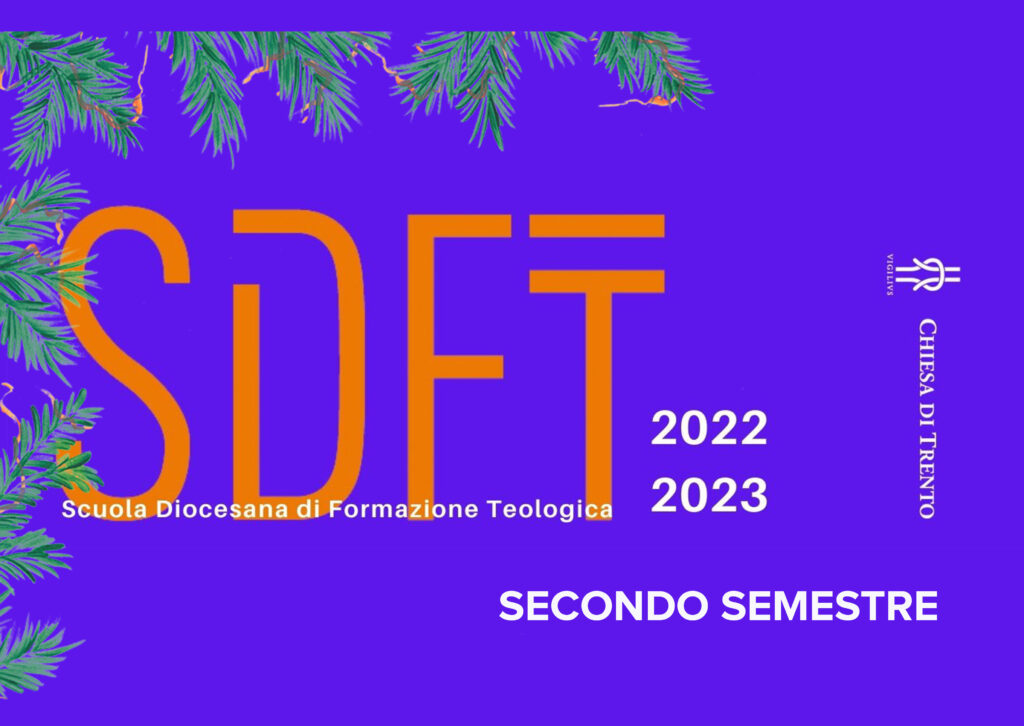 SDFT

Scuola Diocesana di Formazione Teologica

2022
2023

VIGILIVS

CHIESA DI TRENTO

SECONDO SEMESTRE